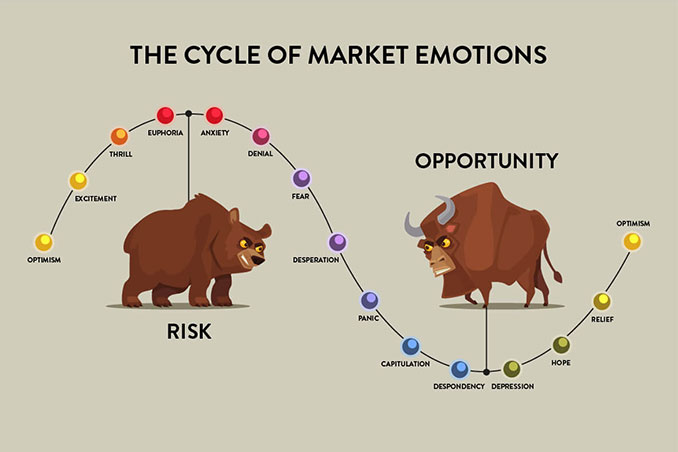 THE CYCLE OF MARKET EMOTIONS

OPTIMISM
EXCITEMENT
THRILL
EUPHORIA
ANXIETY
DENIAL
FEAR
DESPERATION
PANIC
CAPITULATION
DESPONDENCY
DEPRESSION
HOPE
RELIEF
OPTIMISM

RISK

OPPORTUNITY